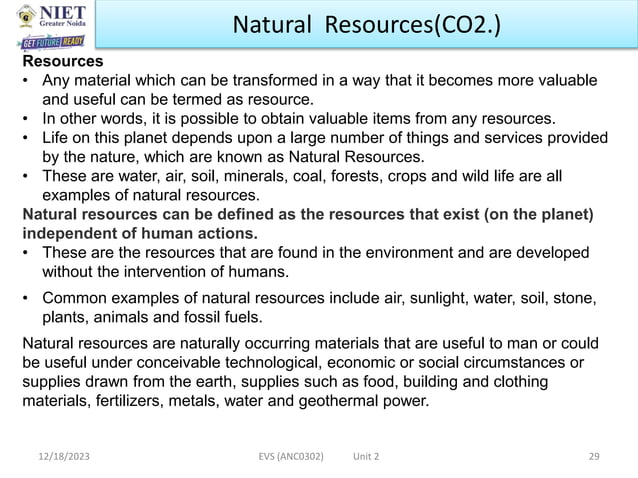 NIET
Greater Noida
GET FUTURE READY

Natural Resources(CO2.)

Resources
• Any material which can be transformed in a way that it becomes more valuable and useful can be termed as resource.
• In other words, it is possible to obtain valuable items from any resources.
• Life on this planet depends upon a large number of things and services provided by the nature, which are known as Natural Resources.
• These are water, air, soil, minerals, coal, forests, crops and wild life are all examples of natural resources.

Natural resources can be defined as the resources that exist (on the planet) independent of human actions.
• These are the resources that are found in the environment and are developed without the intervention of humans.
• Common examples of natural resources include air, sunlight, water, soil, stone, plants, animals and fossil fuels.

Natural resources are naturally occurring materials that are useful to man or could be useful under conceivable technological, economic or social circumstances or supplies drawn from the earth, supplies such as food, building and clothing materials, fertilizers, metals, water and geothermal power.

12/18/2023 EVS (ANC0302) Unit 2 29